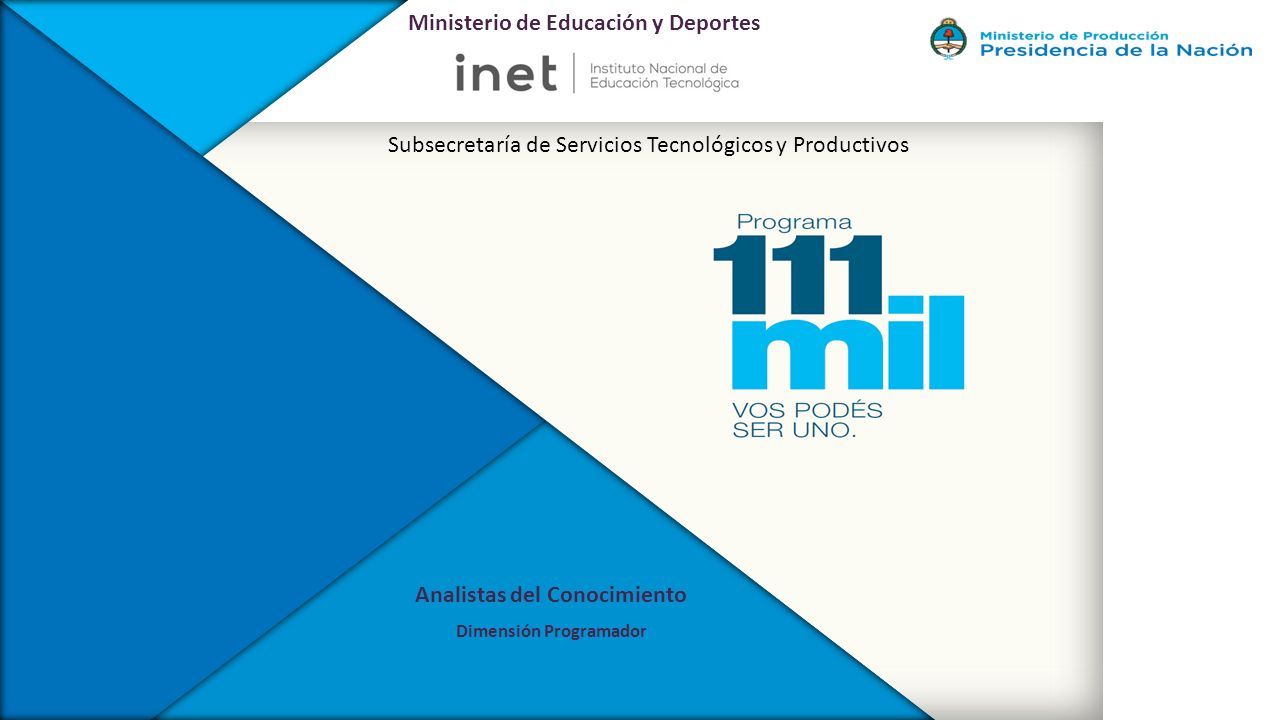 Ministerio de Educación y Deportes

inet | Instituto Nacional de Educación Tecnológica

Ministerio de Producción
Presidencia de la Nación

Subsecretaría de Servicios Tecnológicos y Productivos

Programa
111
mil
VOS PODÉS SER UNO.

Analistas del Conocimiento

Dimensión Programador